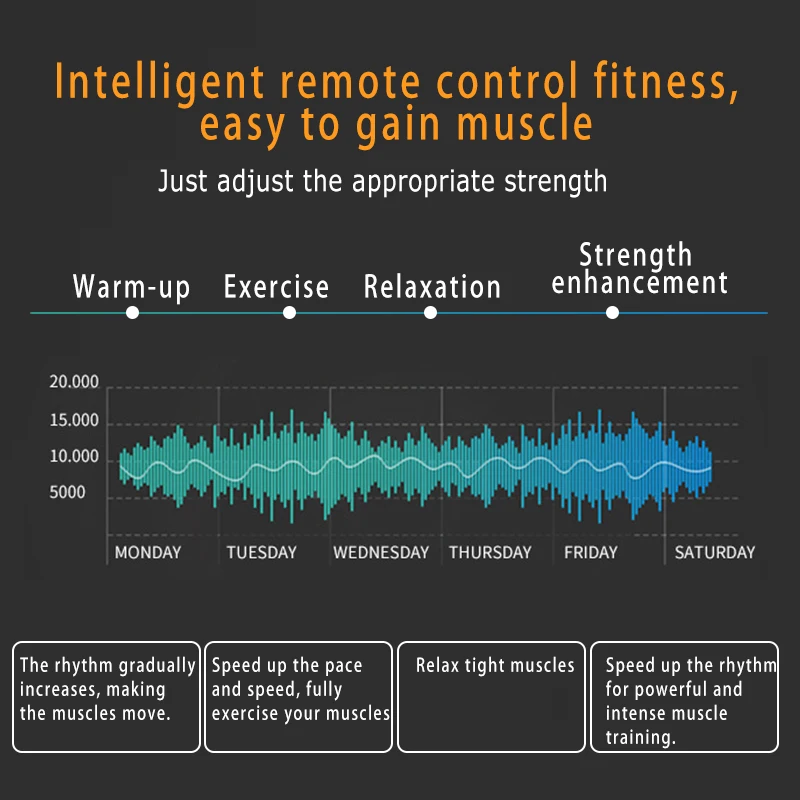 Intelligent remote control fitness, easy to gain muscle

Just adjust the appropriate strength

Warm-up

Exercise

Relaxation

Strength enhancement

20.000
15.000
10.000
5000

MONDAY
TUESDAY
WEDNESDAY
THURSDAY
FRIDAY
SATURDAY

The rhythm gradually increases, making the muscles move.

Speed up the pace and speed, fully exercise your muscles

Relax tight muscles

Speed up the rhythm for powerful and intense muscle training.